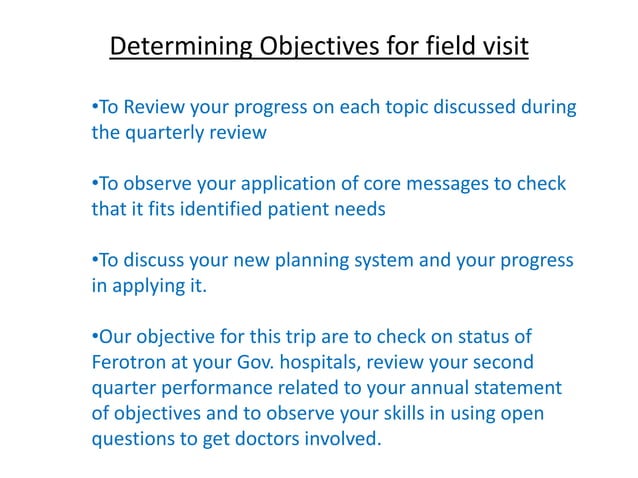 Determining Objectives for field visit

•To Review your progress on each topic discussed during the quarterly review

•To observe your application of core messages to check that it fits identified patient needs

•To discuss your new planning system and your progress in applying it.

•Our objective for this trip are to check on status of Ferotron at your Gov. hospitals, review your second quarter performance related to your annual statement of objectives and to observe your skills in using open questions to get doctors involved.